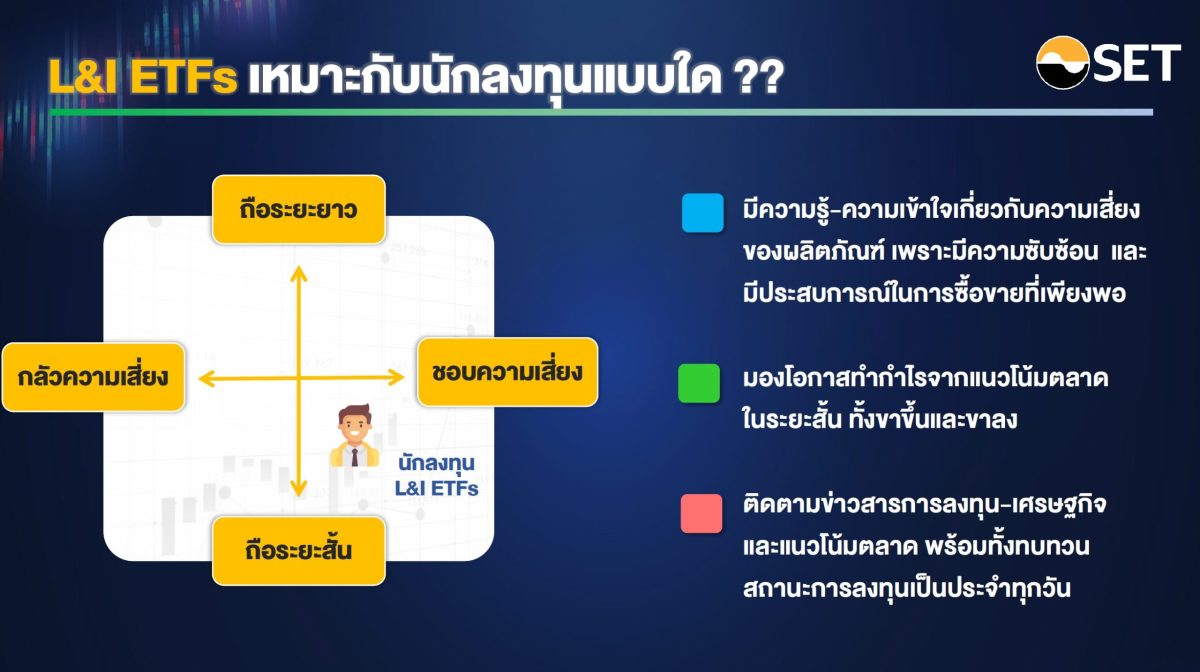 L&I ETFs เหมาะกับนักลงทุนแบบใด ??

SET

ถือระยะยาว

กลัวความเสี่ยง

ชอบความเสี่ยง

นักลงทุน L&I ETFs

ถือระยะสั้น

มีความรู้-ความเข้าใจเกี่ยวกับความเสี่ยงของผลิตภัณฑ์ เพราะมีความซับซ้อน และมีประสบการณ์ในการซื้อขายที่เพียงพอ

มองโอกาสทำกำไรจากแนวโน้มตลาดในระยะสั้น ทั้งขาขึ้นและขาลง

ติดตามข่าวสารการลงทุน-เศรษฐกิจและแนวโน้มตลาด พร้อมทั้งทบทวนสถานะการลงทุนเป็นประจำทุกวัน